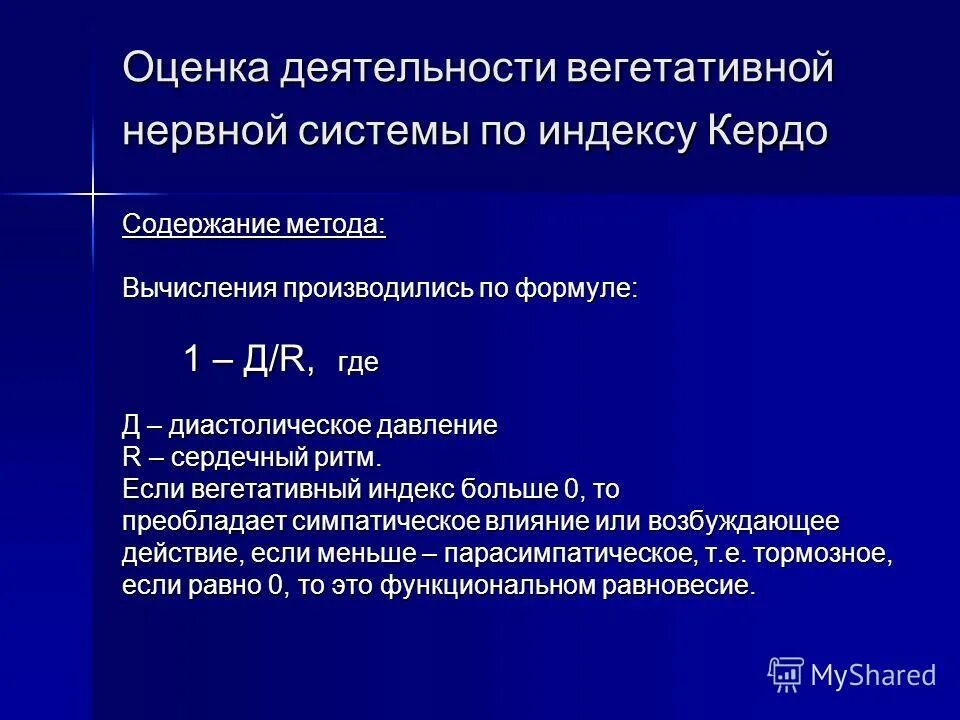 Оценка деятельности вегетативной нервной системы по индексу Кердо

Содержание метода:

Вычисления производились по формуле:

1 – Д/R, где

Д – диастолическое давление
R – сердечный ритм.
Если вегетативный индекс больше 0, то преобладает симпатическое влияние или возбуждающее действие, если меньше – парасимпатическое, т.е. тормозное, если равно 0, то это функциональном равновесие.

MyShared